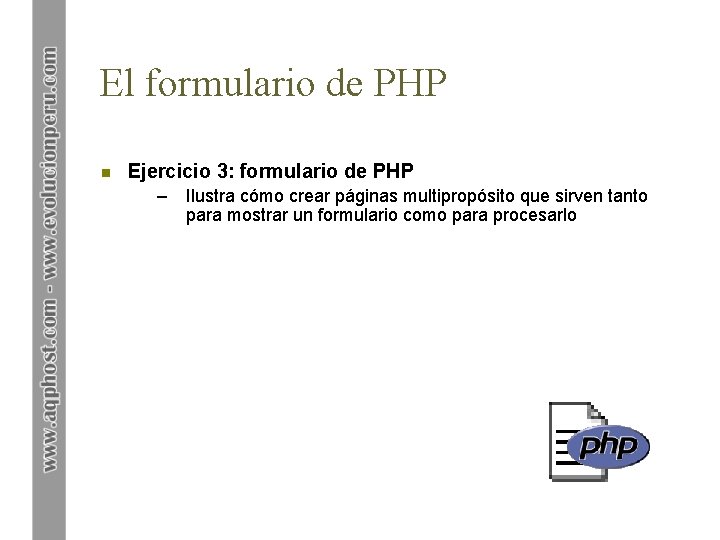 www.aqphost.com - www.evolucionperu.com

El formulario de PHP

Ejercicio 3: formulario de PHP

– Ilustra cómo crear páginas multipropósito que sirven tanto para mostrar un formulario como para procesarlo

php